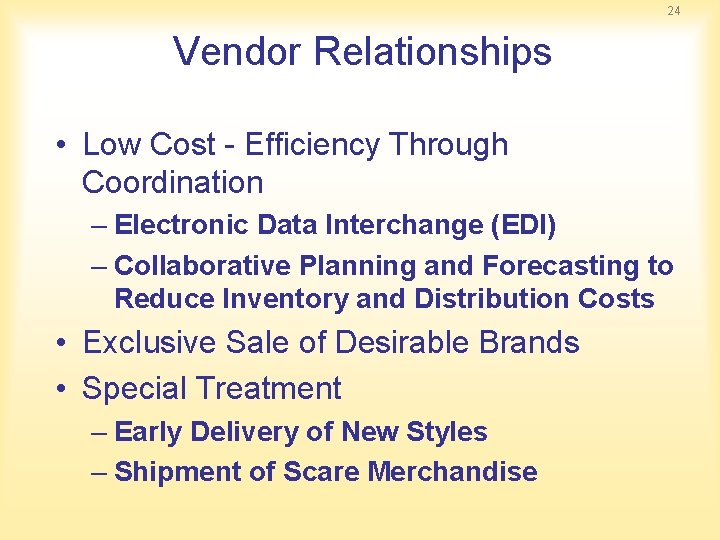 24

Vendor Relationships

• Low Cost - Efficiency Through Coordination
– Electronic Data Interchange (EDI)
– Collaborative Planning and Forecasting to Reduce Inventory and Distribution Costs
• Exclusive Sale of Desirable Brands
• Special Treatment
– Early Delivery of New Styles
– Shipment of Scare Merchandise